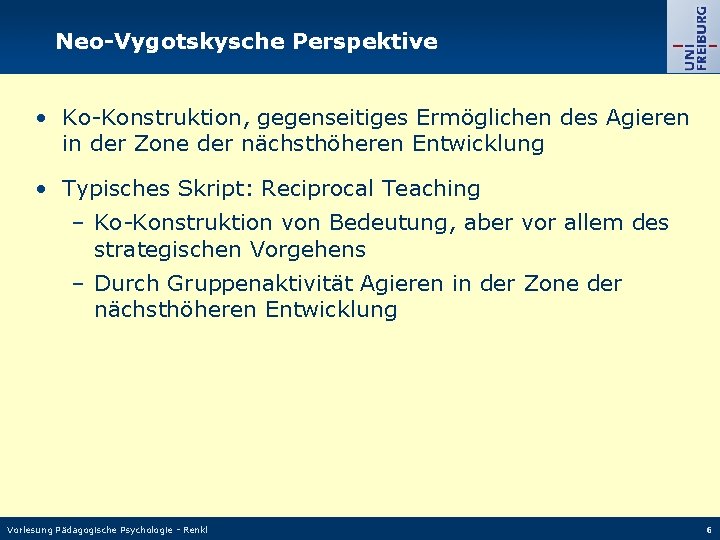 Neo-Vygotskysche Perspektive

UNI FREIBURG

• Ko-Konstruktion, gegenseitiges Ermöglichen des Agieren in der Zone der nächsthöheren Entwicklung

• Typisches Skript: Reciprocal Teaching
– Ko-Konstruktion von Bedeutung, aber vor allem des strategischen Vorgehens
– Durch Gruppenaktivität Agieren in der Zone der nächsthöheren Entwicklung

Vorlesung Pädagogische Psychologie - Renkl

6